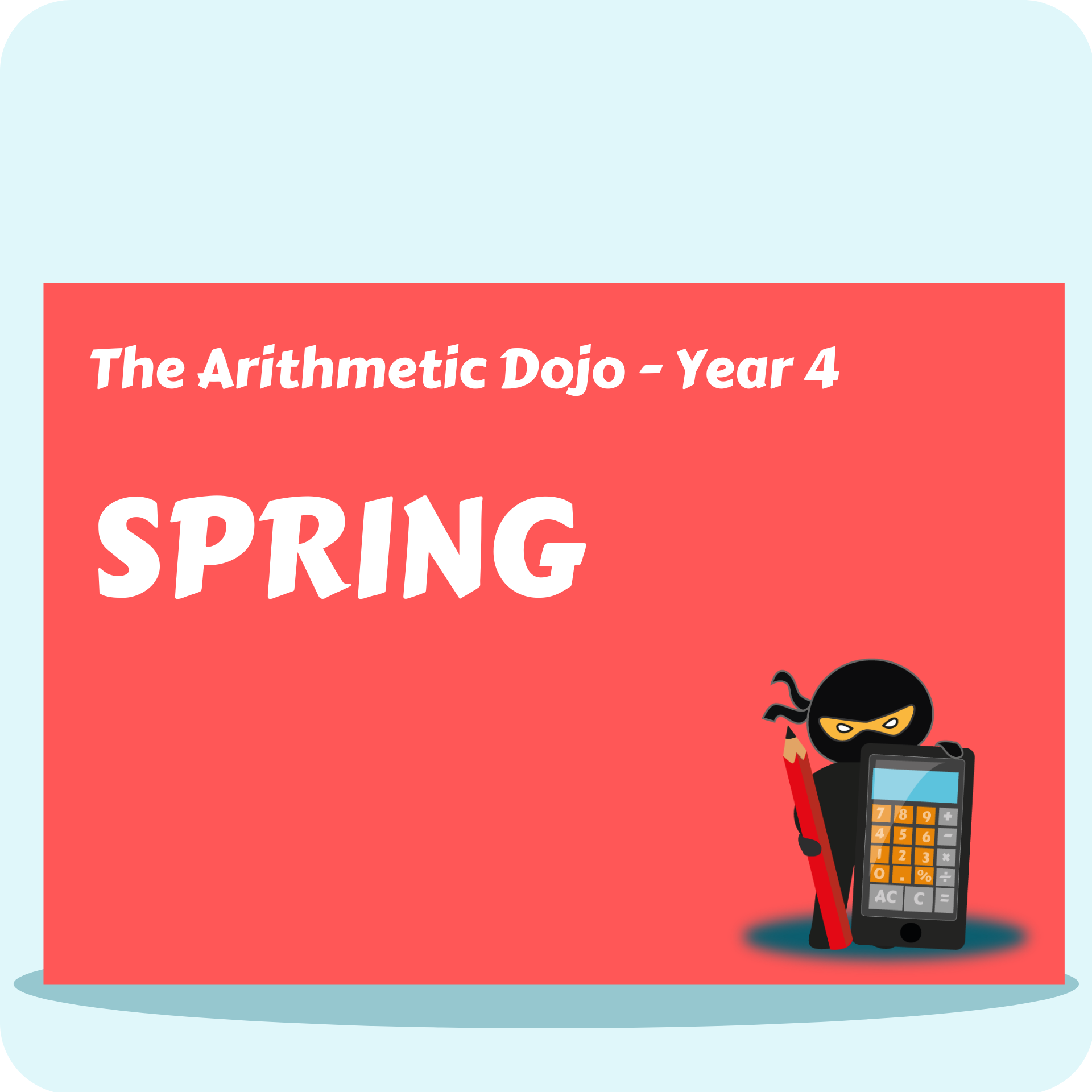 The Arithmetic Dojo - Year 4

SPRING

7 8 9 +
4 5 6 -
1 2 3 ×
0 . % ÷
AC C =